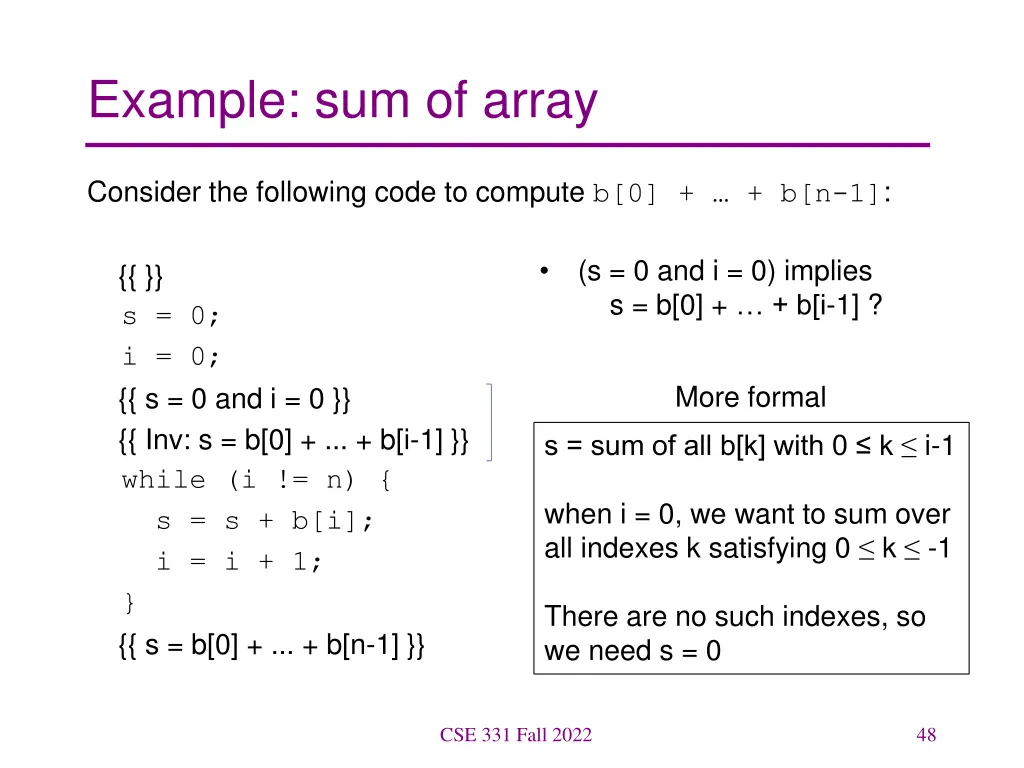 Example: sum of array

Consider the following code to compute b[0] + … + b[n-1]:

{{ }}
s = 0;
i = 0;
{{ s = 0 and i = 0 }}
{{ Inv: s = b[0] + ... + b[i-1] }}
while (i != n) {
  s = s + b[i];
  i = i + 1;
}
{{ s = b[0] + ... + b[n-1] }}

• (s = 0 and i = 0) implies s = b[0] + … + b[i-1] ?

More formal

s = sum of all b[k] with 0 ≤ k ≤ i-1

when i = 0, we want to sum over all indexes k satisfying 0 ≤ k ≤ -1

There are no such indexes, so we need s = 0

CSE 331 Fall 2022

48